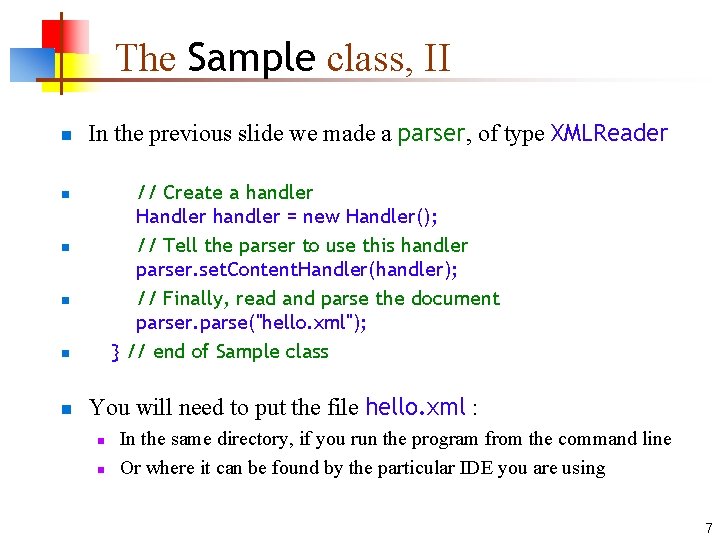 The Sample class, II

In the previous slide we made a parser, of type XMLReader

// Create a handler
Handler handler = new Handler();

// Tell the parser to use this handler
parser.setContentHandler(handler);

// Finally, read and parse the document
parser.parse("hello.xml");

} // end of Sample class

You will need to put the file hello.xml :

In the same directory, if you run the program from the command line

Or where it can be found by the particular IDE you are using

7